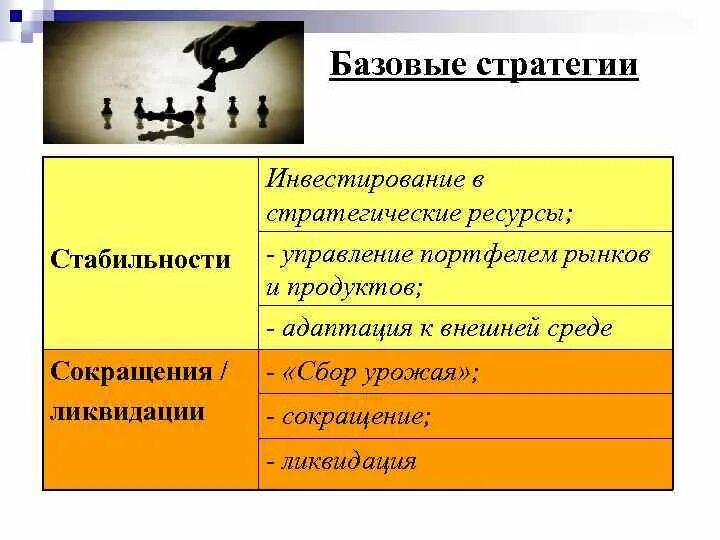 Базовые стратегии

| | |
|---|---|
| Стабильности | Инвестирование в стратегические ресурсы; |
| | - управление портфелем рынков и продуктов; |
| | - адаптация к внешней среде |
| Сокращения / ликвидации | - «Сбор урожая»; |
| | - сокращение; |
| | - ликвидация |